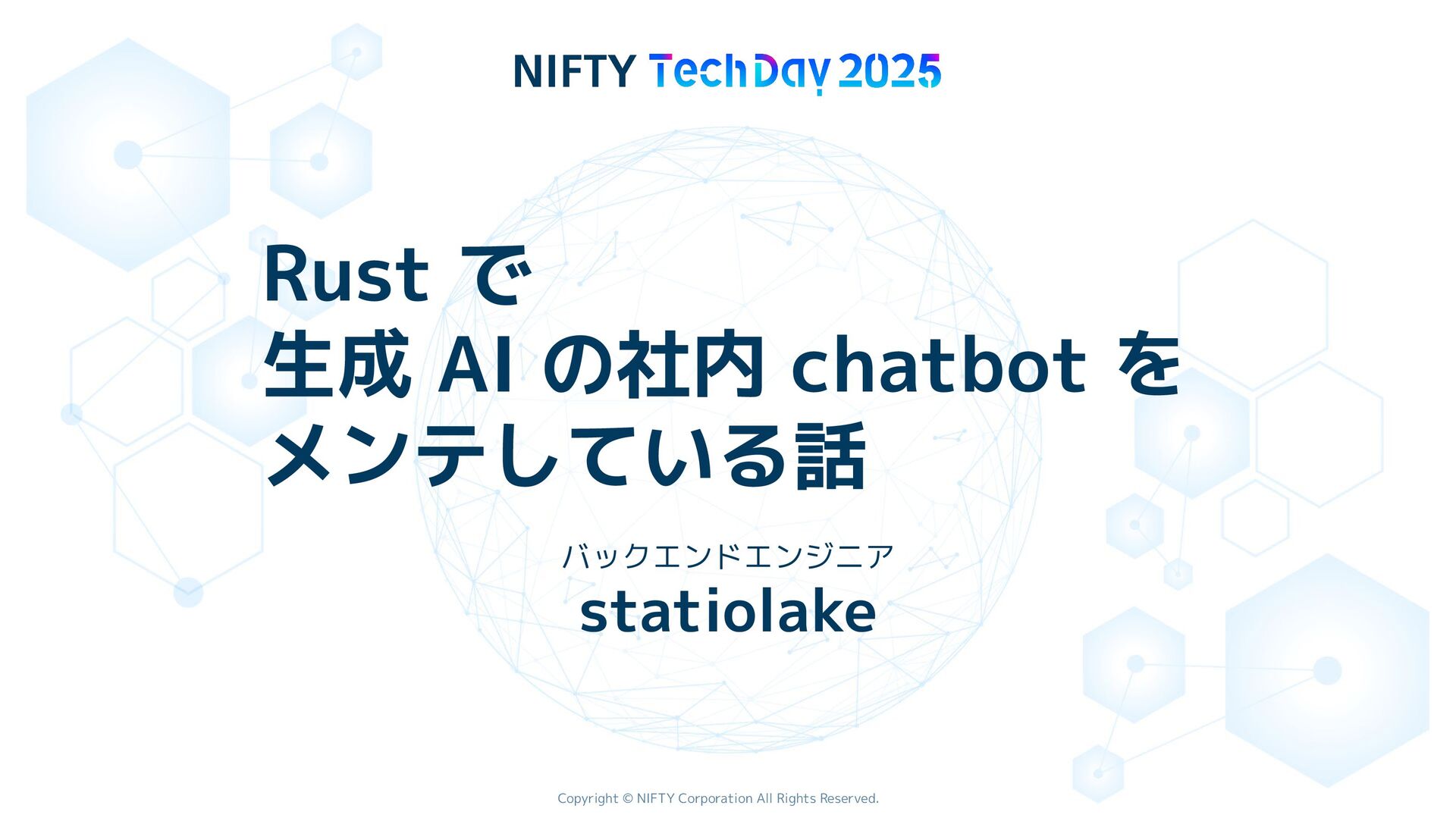 NIFTY TechDay 2025

Rust で
生成 AI の社内 chatbot を
メンテしている話

バックエンドエンジニア
statiolake

Copyright © NIFTY Corporation All Rights Reserved.